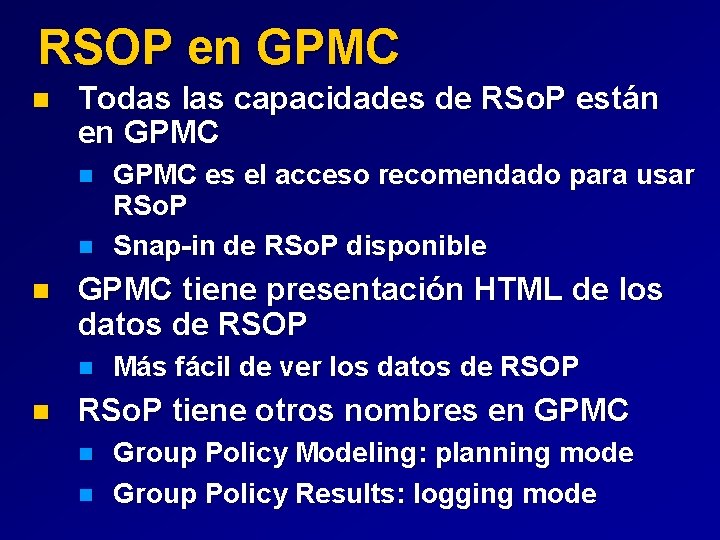 RSOP en GPMC

Todas las capacidades de RSoP están en GPMC

GPMC es el acceso recomendado para usar RSoP

Snap-in de RSoP disponible

GPMC tiene presentación HTML de los datos de RSOP

Más fácil de ver los datos de RSOP

RSoP tiene otros nombres en GPMC

Group Policy Modeling: planning mode

Group Policy Results: logging mode